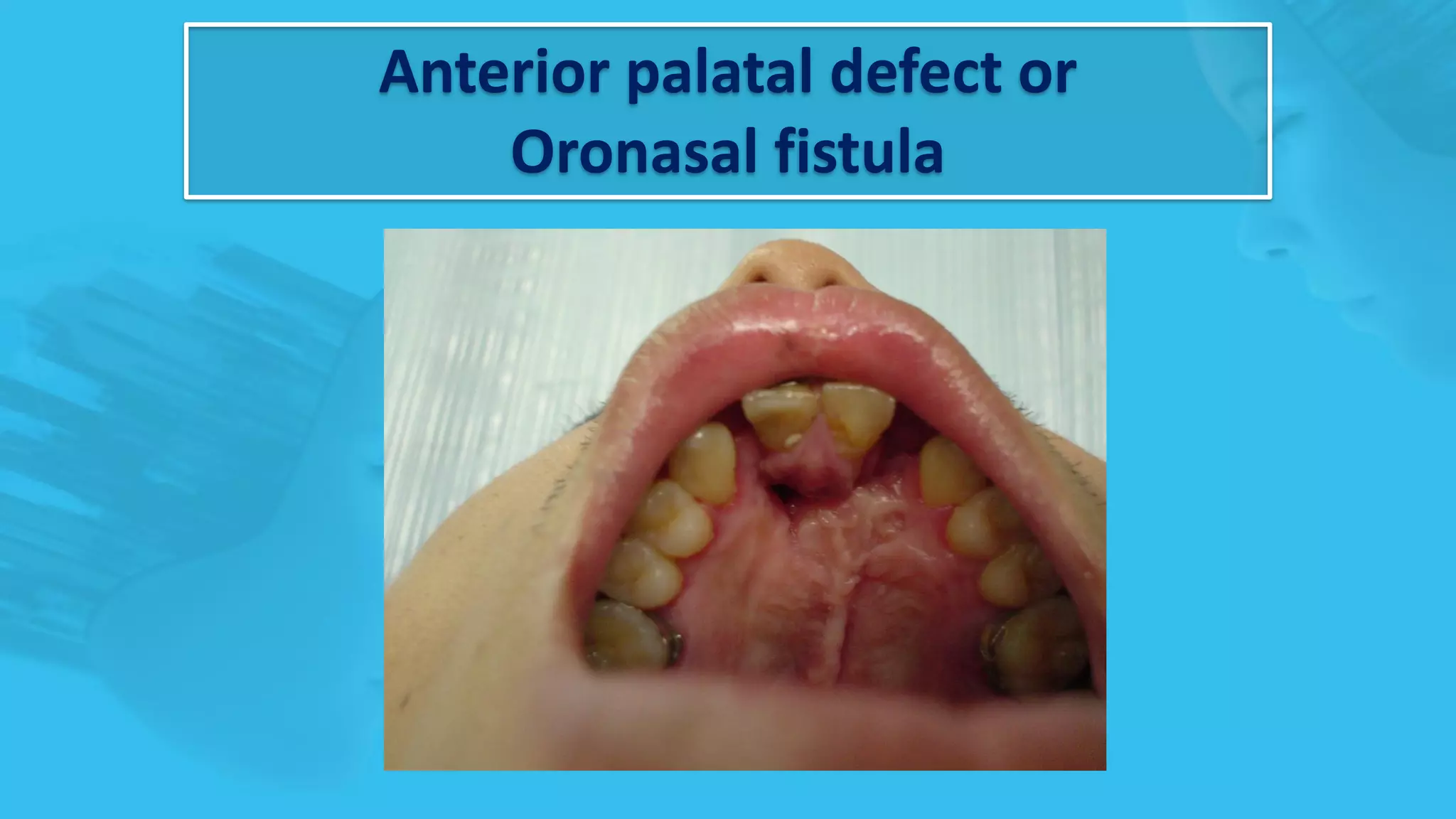 Anterior palatal defect or Oronasal fistula